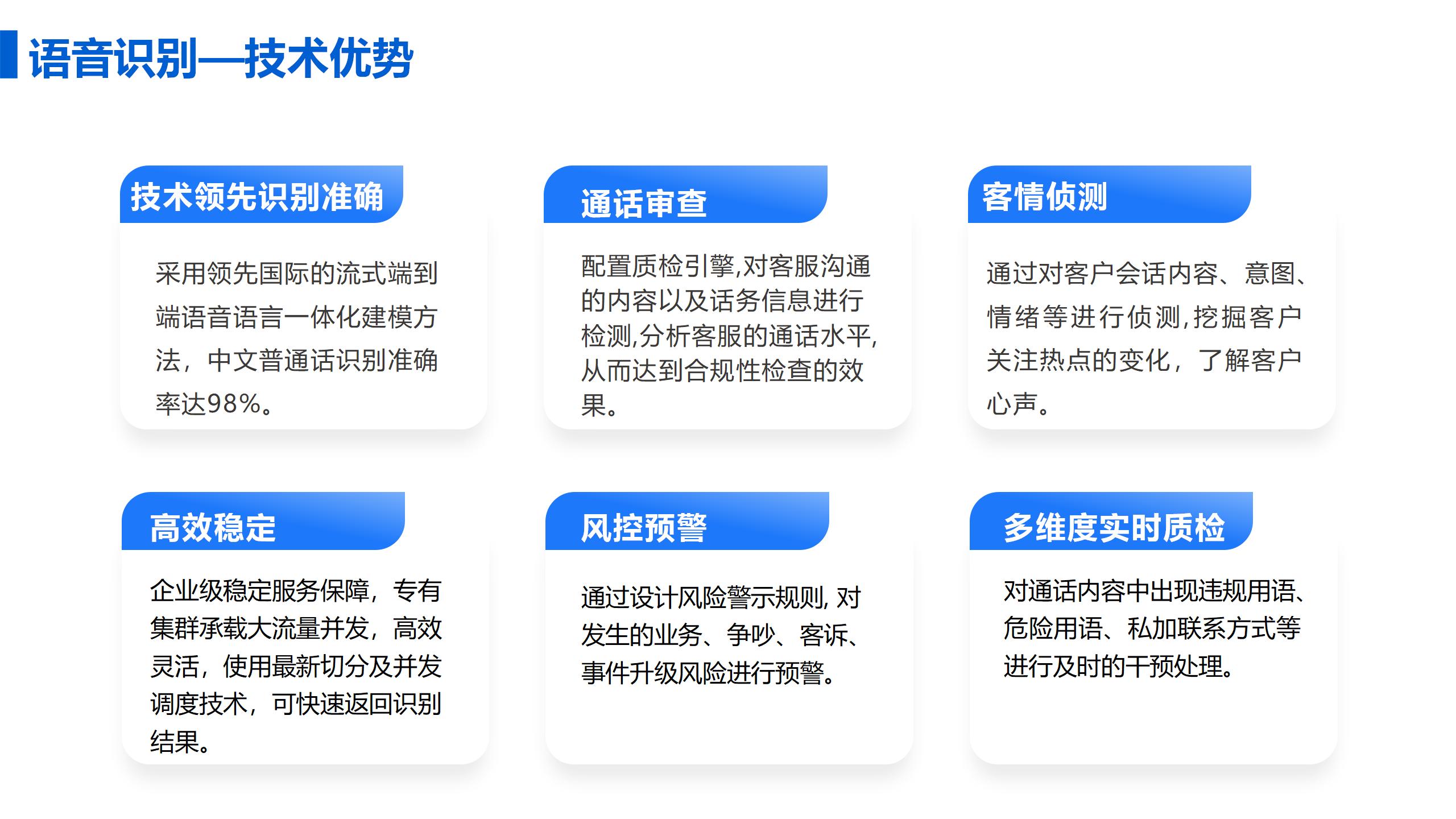 语音识别—技术优势

技术领先识别准确

采用领先国际的流式端到端语音语言一体化建模方法，中文普通话识别准确率达98%。

通话审查

配置质检引擎,对客服沟通的内容以及话务信息进行检测,分析客服的通话水平,从而达到合规性检查的效果。

客情侦测

通过对客户会话内容、意图、情绪等进行侦测,挖掘客户关注热点的变化，了解客户心声。

高效稳定

企业级稳定服务保障，专有集群承载大流量并发，高效灵活，使用最新切分及并发调度技术，可快速返回识别结果。

风控预警

通过设计风险警示规则, 对发生的业务、争吵、客诉、事件升级风险进行预警。

多维度实时质检

对通话内容中出现违规用语、危险用语、私加联系方式等进行及时的干预处理。